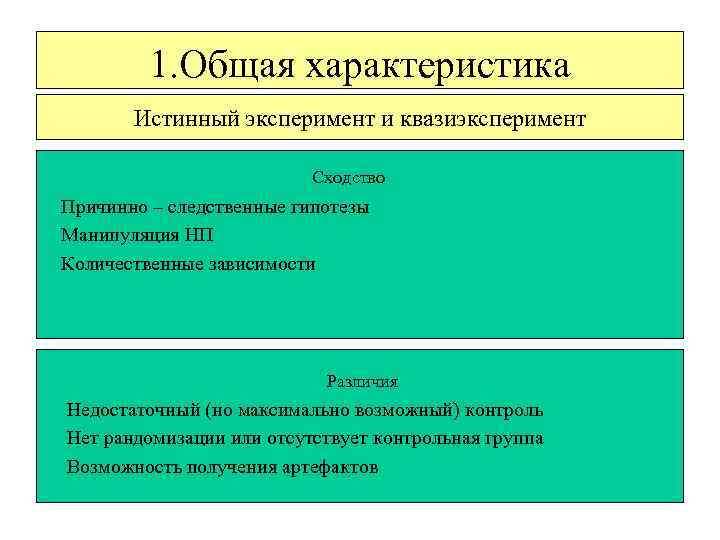 1.Общая характеристика

Истинный эксперимент и квазиэксперимент

Сходство

Причинно – следственные гипотезы

Манипуляция НП

Количественные зависимости

Различия

Недостаточный (но максимально возможный) контроль

Нет рандомизации или отсутствует контрольная группа

Возможность получения артефактов